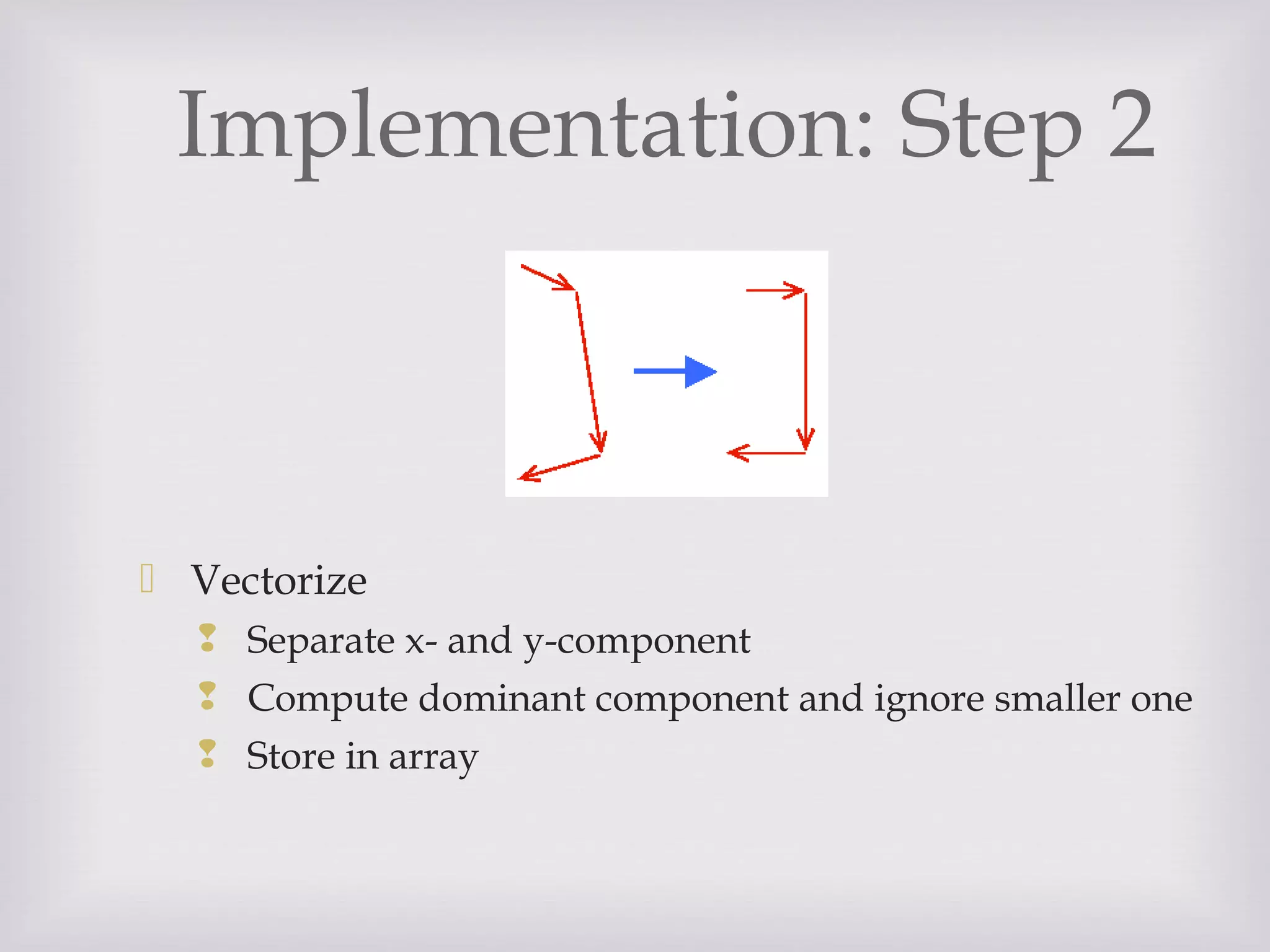 Implementation: Step 2

Vectorize

Separate x- and y-component

Compute dominant component and ignore smaller one

Store in array